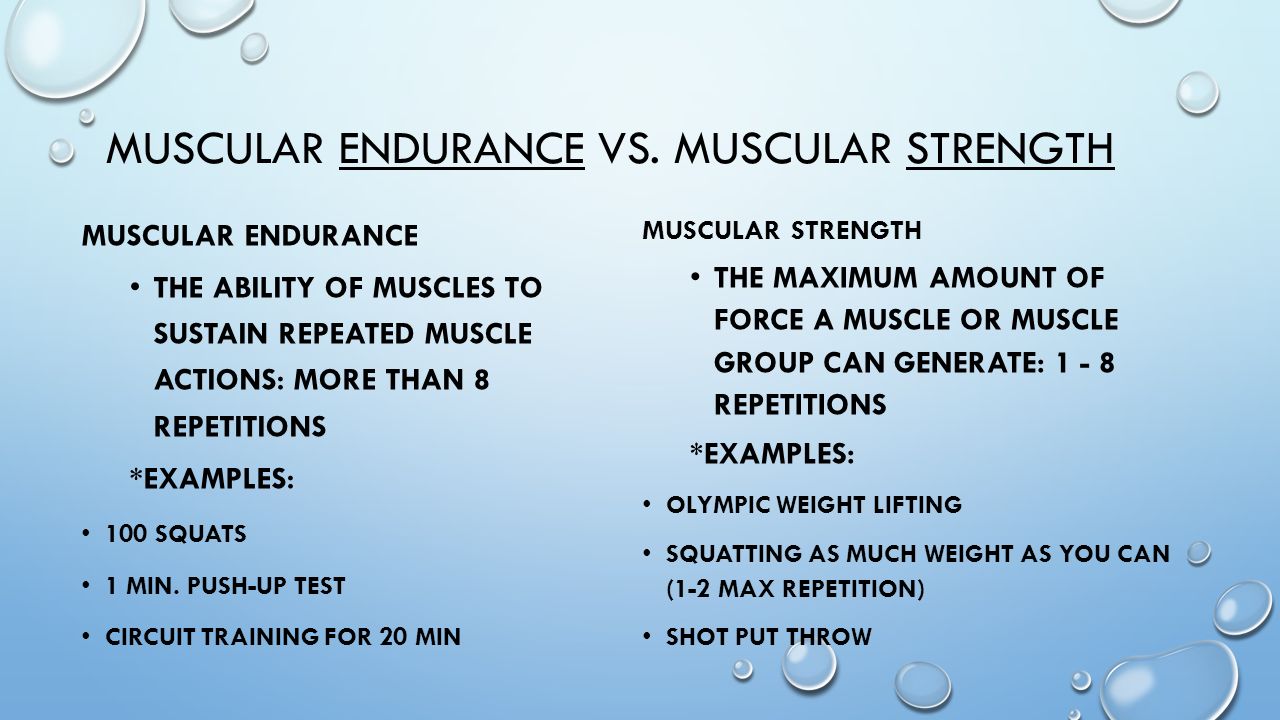 MUSCULAR ENDURANCE VS. MUSCULAR STRENGTH

MUSCULAR ENDURANCE

• THE ABILITY OF MUSCLES TO SUSTAIN REPEATED MUSCLE ACTIONS: MORE THAN 8 REPETITIONS

*EXAMPLES:

• 100 SQUATS

• 1 MIN. PUSH-UP TEST

• CIRCUIT TRAINING FOR 20 MIN

MUSCULAR STRENGTH

• THE MAXIMUM AMOUNT OF FORCE A MUSCLE OR MUSCLE GROUP CAN GENERATE: 1 - 8 REPETITIONS

*EXAMPLES:

• OLYMPIC WEIGHT LIFTING

• SQUATTING AS MUCH WEIGHT AS YOU CAN (1-2 MAX REPETITION)

• SHOT PUT THROW